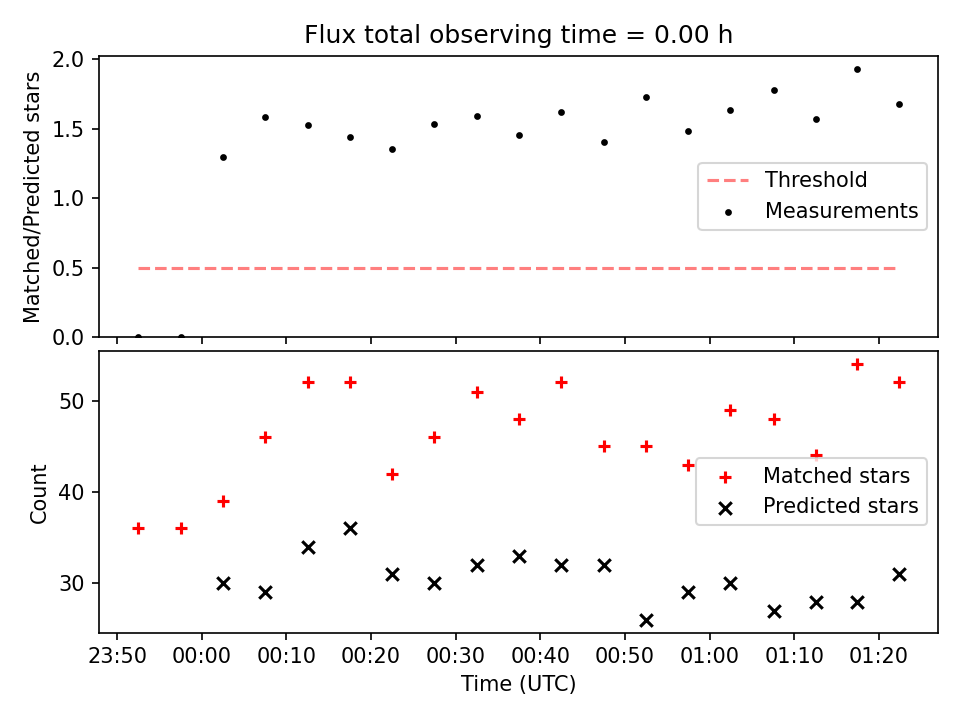 Flux total observing time = 0.00 h

Matched/Predicted stars

2.0
1.5
1.0
0.5
0.0

Threshold
Measurements

Count

50
40
30

Matched stars
Predicted stars

23:50 00:00 00:10 00:20 00:30 00:40 00:50 01:00 01:10 01:20

Time (UTC)